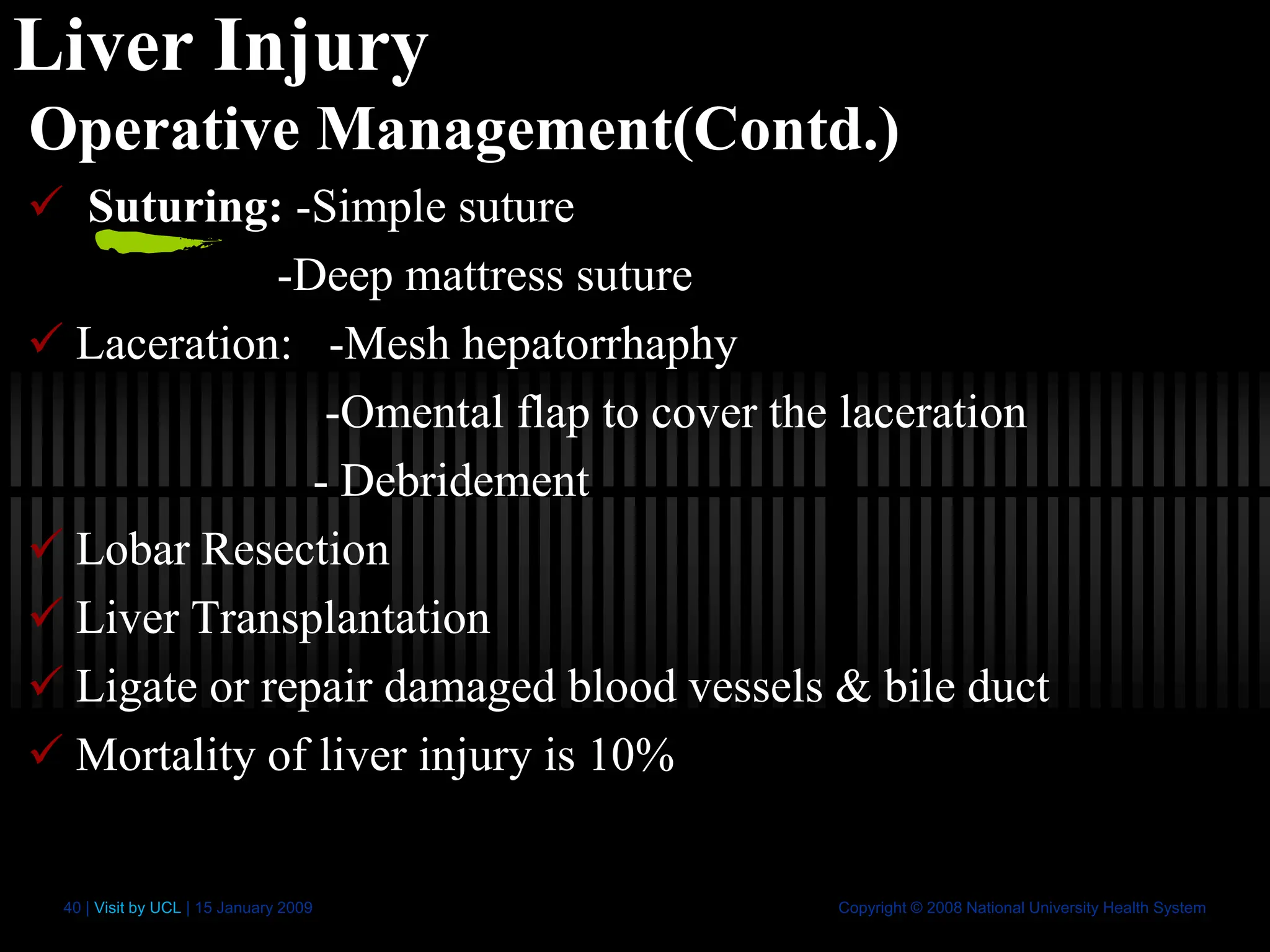 Liver Injury

Operative Management(Contd.)

✓ Suturing: -Simple suture

-Deep mattress suture

✓ Laceration: -Mesh hepatorrhaphy

-Omental flap to cover the laceration

- Debridement

✓ Lobar Resection

✓ Liver Transplantation

✓ Ligate or repair damaged blood vessels & bile duct

✓ Mortality of liver injury is 10%

40 | Visit by UCL | 15 January 2009

Copyright © 2008 National University Health System